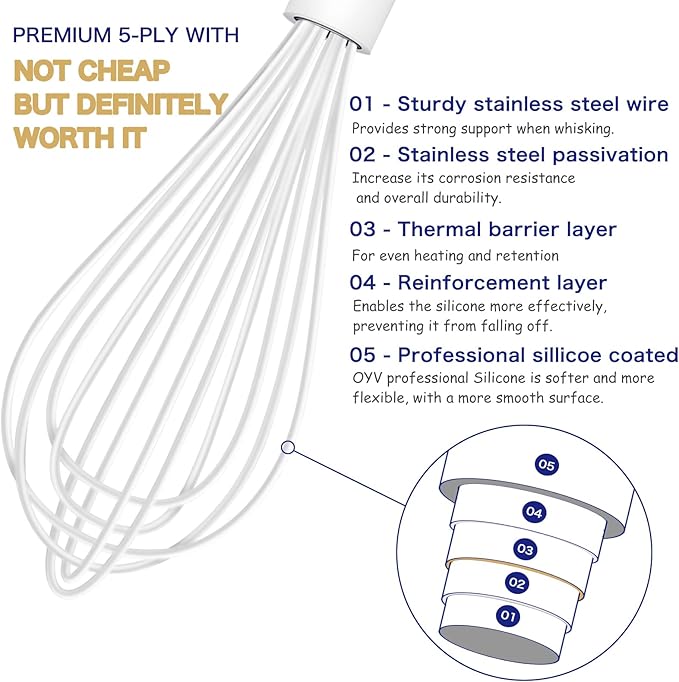 PREMIUM 5-PLY WITH

NOT CHEAP BUT DEFINITELY WORTH IT

01 - Sturdy stainless steel wire

Provides strong support when whisking.

02 - Stainless steel passivation

Increase its corrosion resistance and overall durability.

03 - Thermal barrier layer

For even heating and retention

04 - Reinforcement layer

Enables the silicone more effectively, preventing it from falling off.

05 - Professional sillicoe coated

OYV professional Silicone is softer and more flexible, with a more smooth surface.

05

04

03

02

01